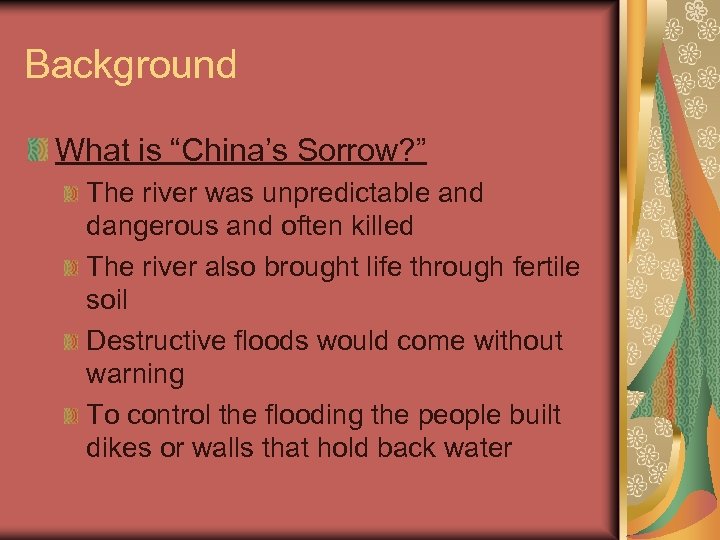 Background

What is “China’s Sorrow?”

The river was unpredictable and dangerous and often killed

The river also brought life through fertile soil

Destructive floods would come without warning

To control the flooding the people built dikes or walls that hold back water